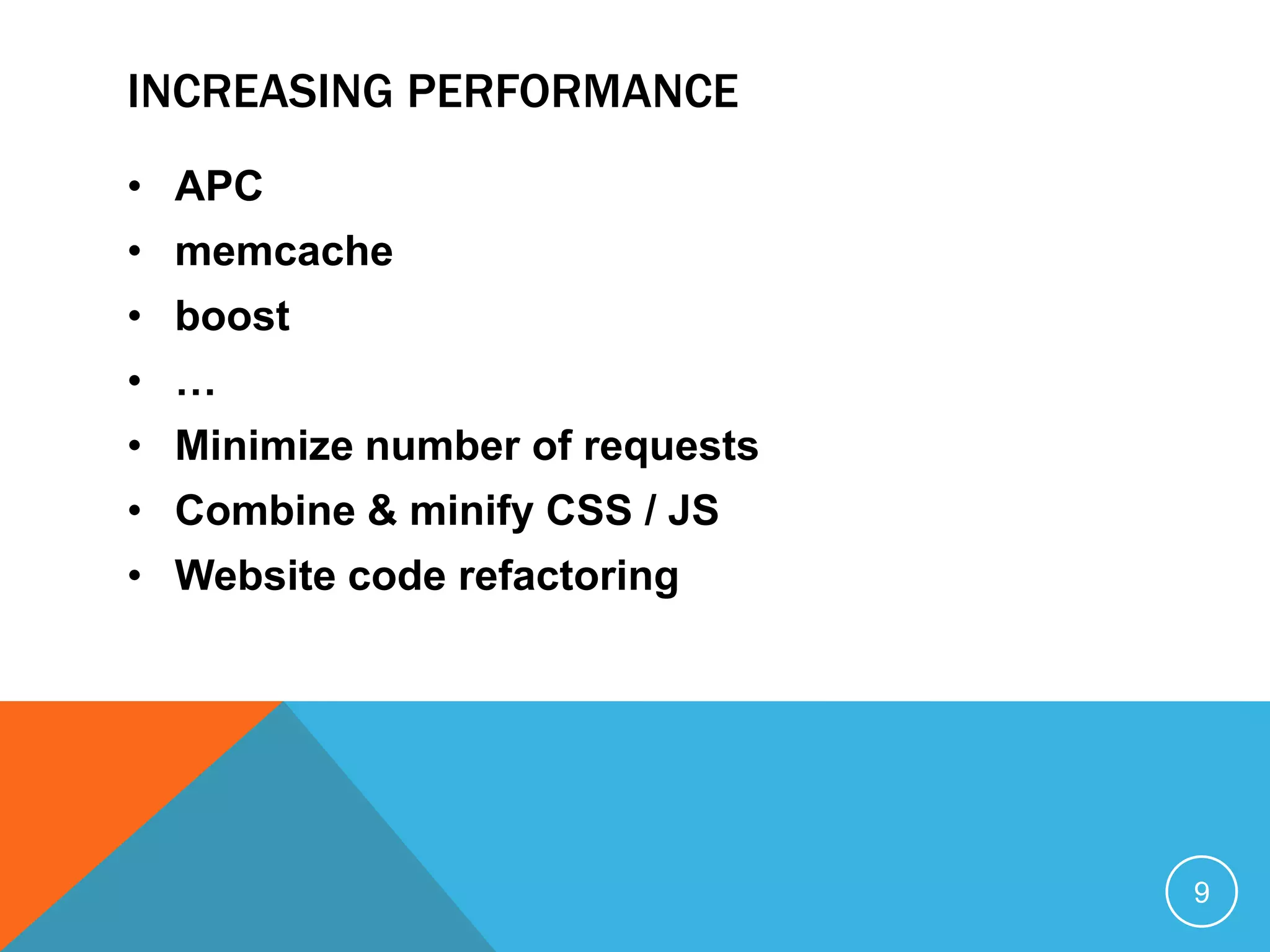 INCREASING PERFORMANCE

• APC
• memcache
• boost
• …
• Minimize number of requests
• Combine & minify CSS / JS
• Website code refactoring

9